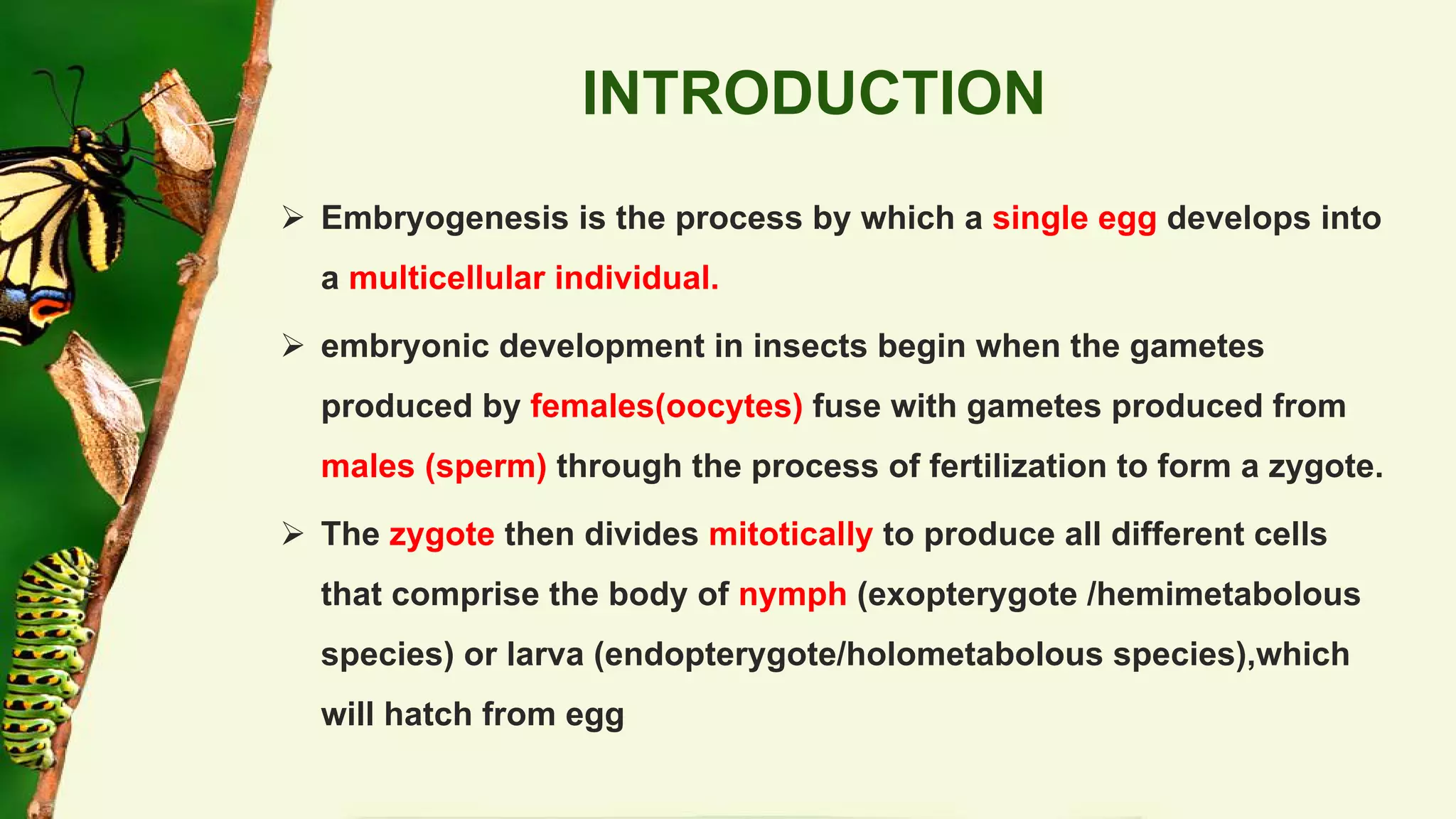 INTRODUCTION

➢ Embryogenesis is the process by which a single egg develops into a multicellular individual.

➢ embryonic development in insects begin when the gametes produced by females(oocytes) fuse with gametes produced from males (sperm) through the process of fertilization to form a zygote.

➢ The zygote then divides mitotically to produce all different cells that comprise the body of nymph (exopterygote /hemimetabolous species) or larva (endopterygote/holometabolous species),which will hatch from egg